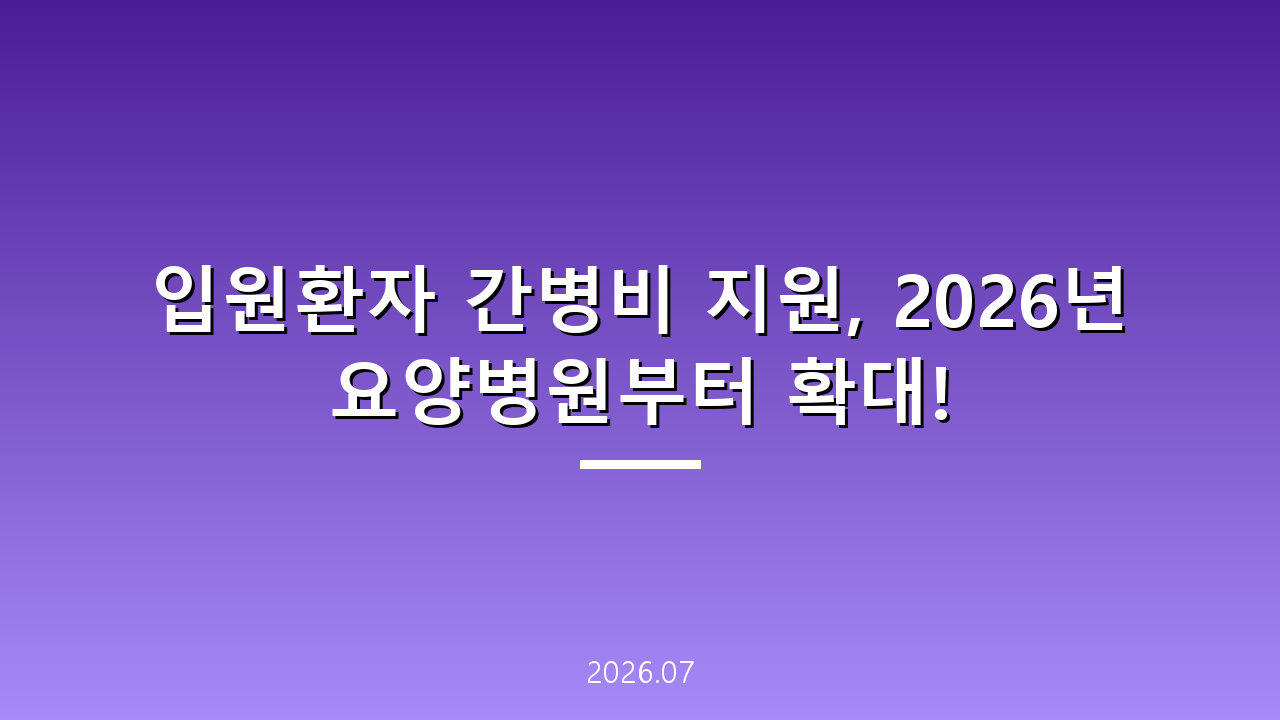 입원환자 간병비 지원, 2026년 요양병원부터 확대!

2026.07